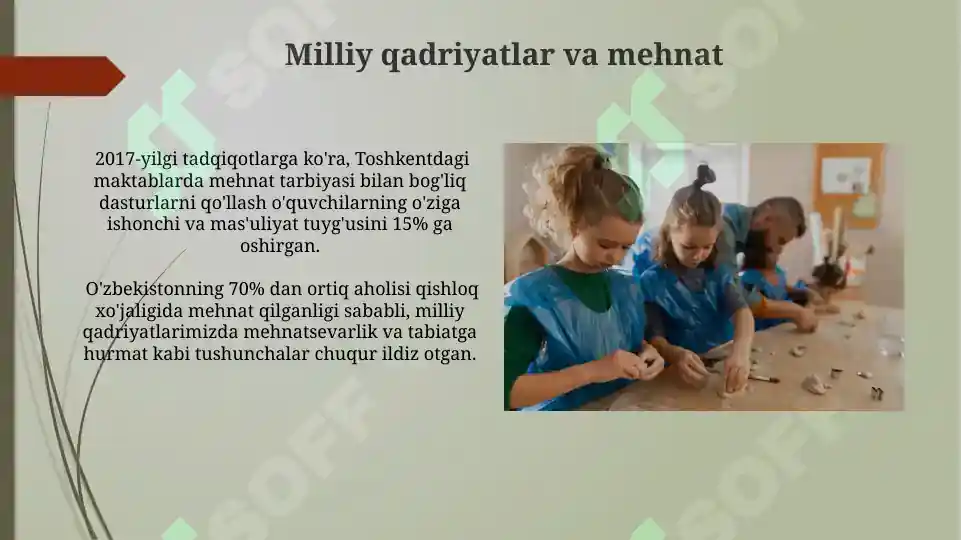 Milliy qadriyatlar va mehnat

2017-yilgi tadqiqotlarga ko'ra, Toshkentdagi maktablarda mehnat tarbiyasi bilan bog'liq dasturlarni qo'llash o'quvchilarning o'ziga ishonchi va mas'uliyat tuyg'usini 15% ga oshirgan.

O'zbekistonning 70% dan ortiq aholisi qishloq xo'jaligida mehnat qilganligi sababli, milliy qadriyatlarimizda mehnatsevarlik va tabiatga hurmat kabi tushunchalar chuqur ildiz otgan.

SOFF SOFF SOFF SOFF